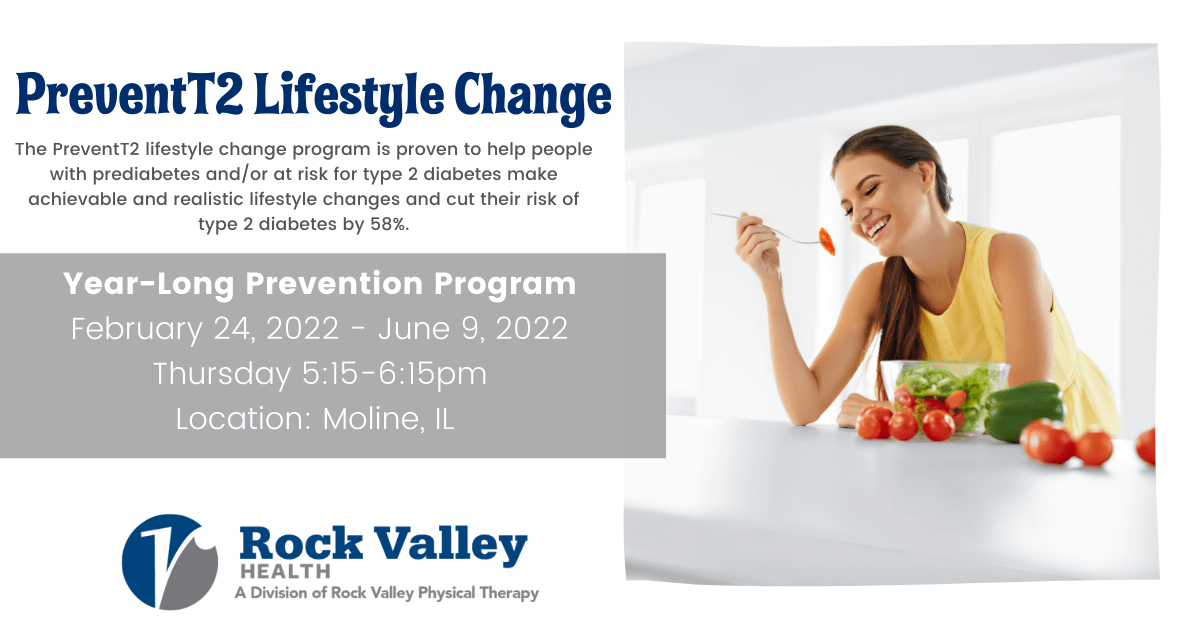 PreventT2 Lifestyle Change

The PreventT2 lifestyle change program is proven to help people with prediabetes and/or at risk for type 2 diabetes make achievable and realistic lifestyle changes and cut their risk of type 2 diabetes by 58%.

Year-Long Prevention Program
February 24, 2022 - June 9, 2022
Thursday 5:15-6:15pm
Location: Moline, IL

Rock Valley
HEALTH
A Division of Rock Valley Physical Therapy